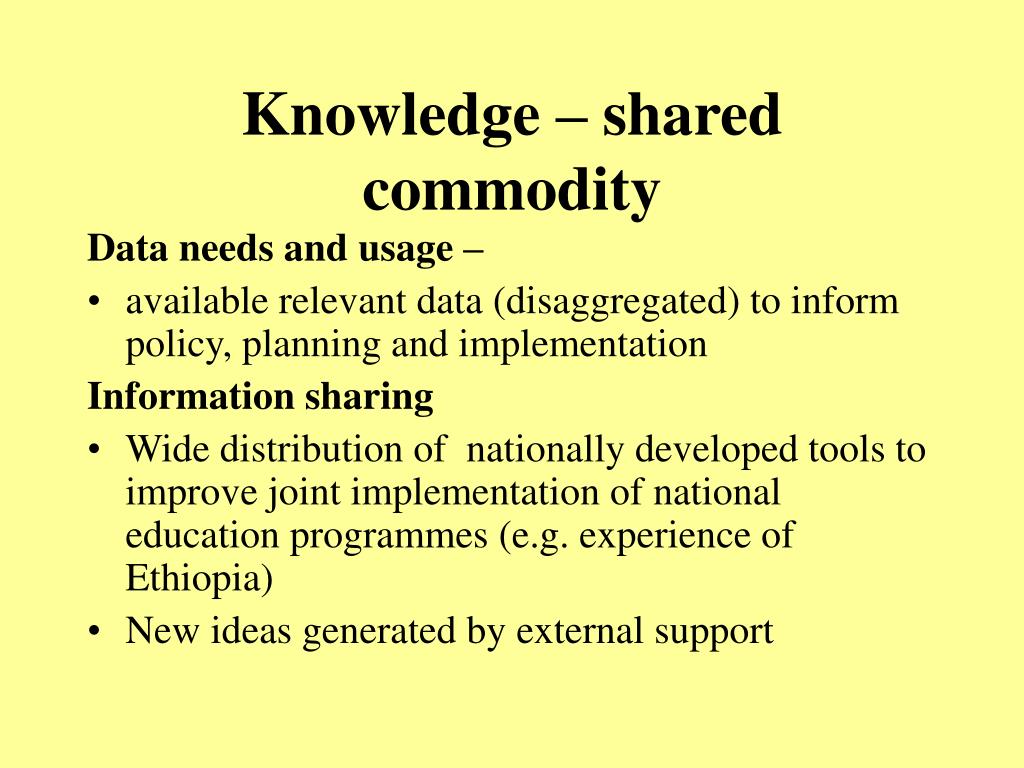 Knowledge – shared commodity

Data needs and usage –

• available relevant data (disaggregated) to inform policy, planning and implementation

Information sharing

• Wide distribution of nationally developed tools to improve joint implementation of national education programmes (e.g. experience of Ethiopia)
• New ideas generated by external support